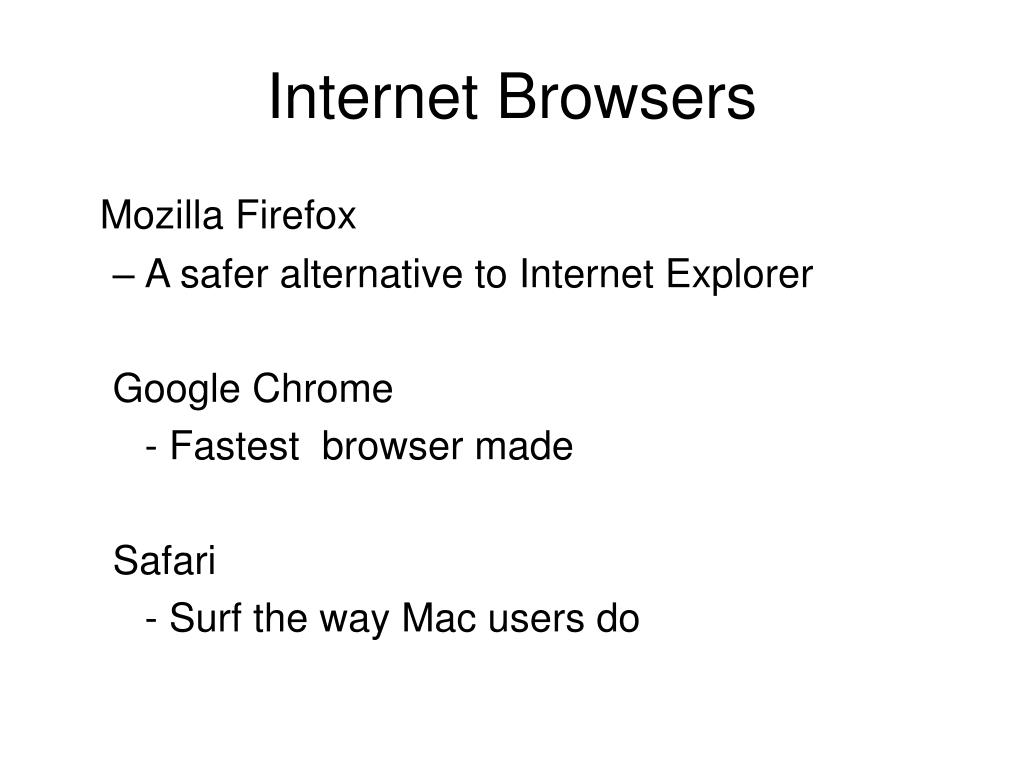 Internet Browsers

Mozilla Firefox
– A safer alternative to Internet Explorer

Google Chrome
- Fastest browser made

Safari
- Surf the way Mac users do